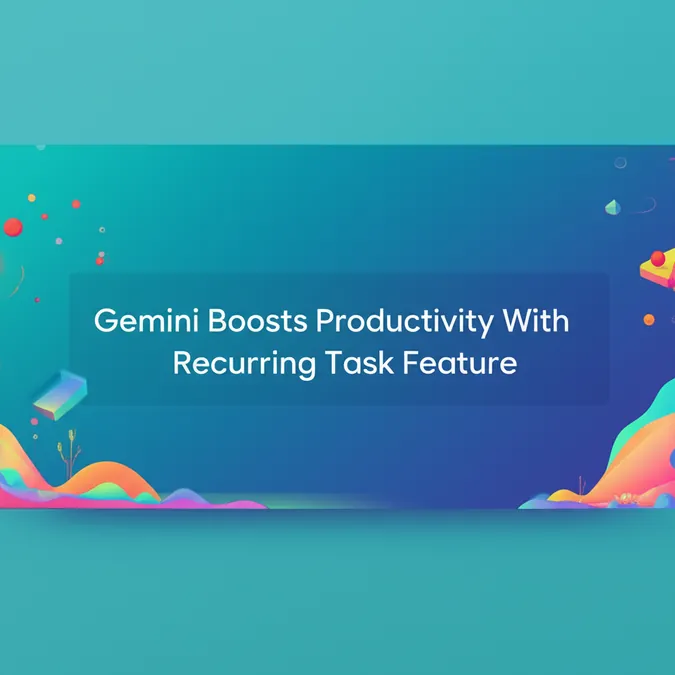 Gemini Boosts Productivity With Recurring Task Feature